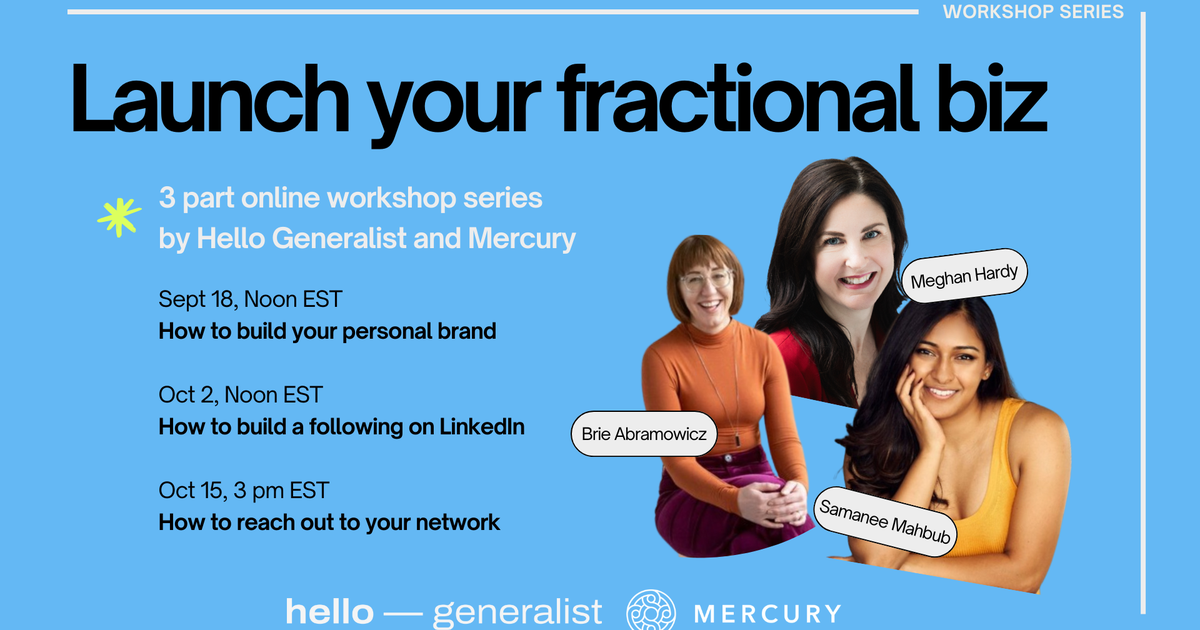 WORKSHOP SERIES

Launch your fractional biz

3 part online workshop series by Hello Generalist and Mercury

Sept 18, Noon EST
How to build your personal brand

Oct 2, Noon EST
How to build a following on LinkedIn

Oct 15, 3 pm EST
How to reach out to your network

Meghan Hardy

Brie Abramowicz

Samanee Mahbub

hello — generalist

MERCURY